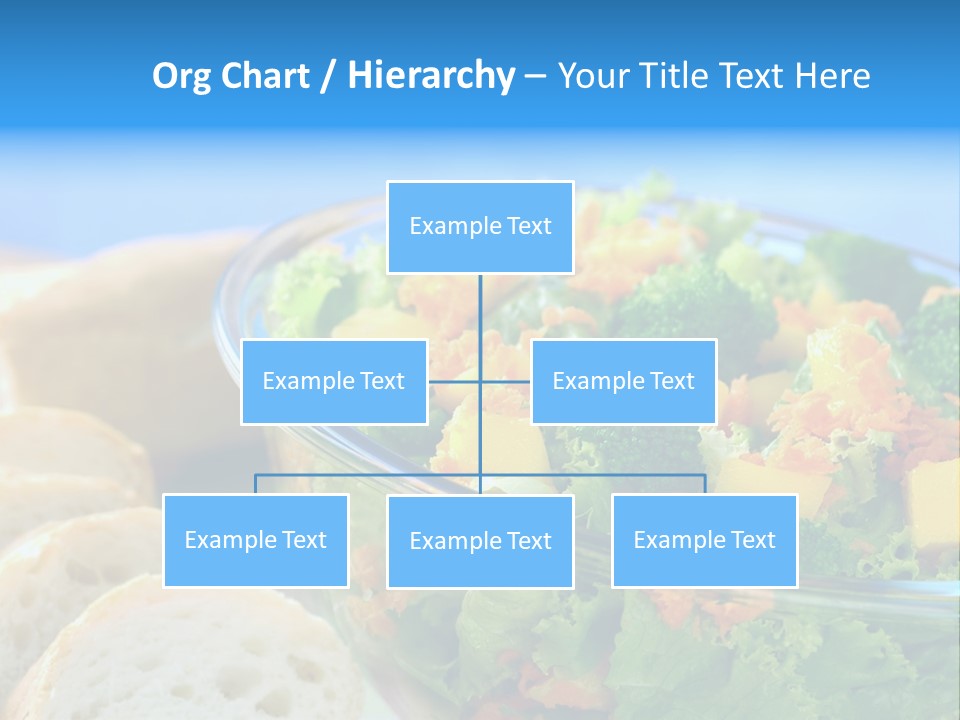 Org Chart / Hierarchy – Your Title Text Here

Example Text

Example Text

Example Text

Example Text

Example Text

Example Text